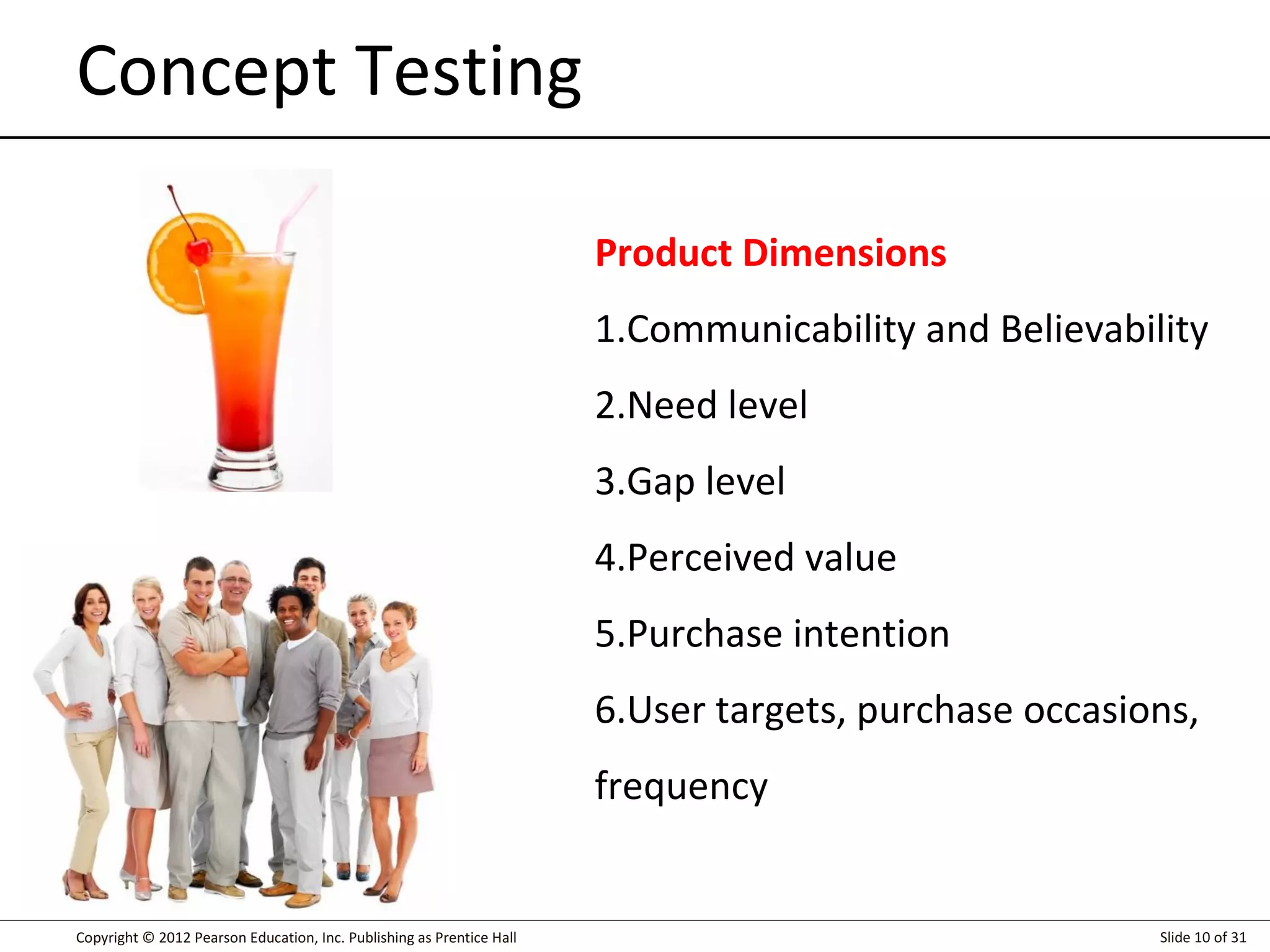 Concept Testing

Product Dimensions

1.Communicability and Believability

2.Need level

3.Gap level

4.Perceived value

5.Purchase intention

6.User targets, purchase occasions, frequency

Copyright © 2012 Pearson Education, Inc. Publishing as Prentice Hall

Slide 10 of 31